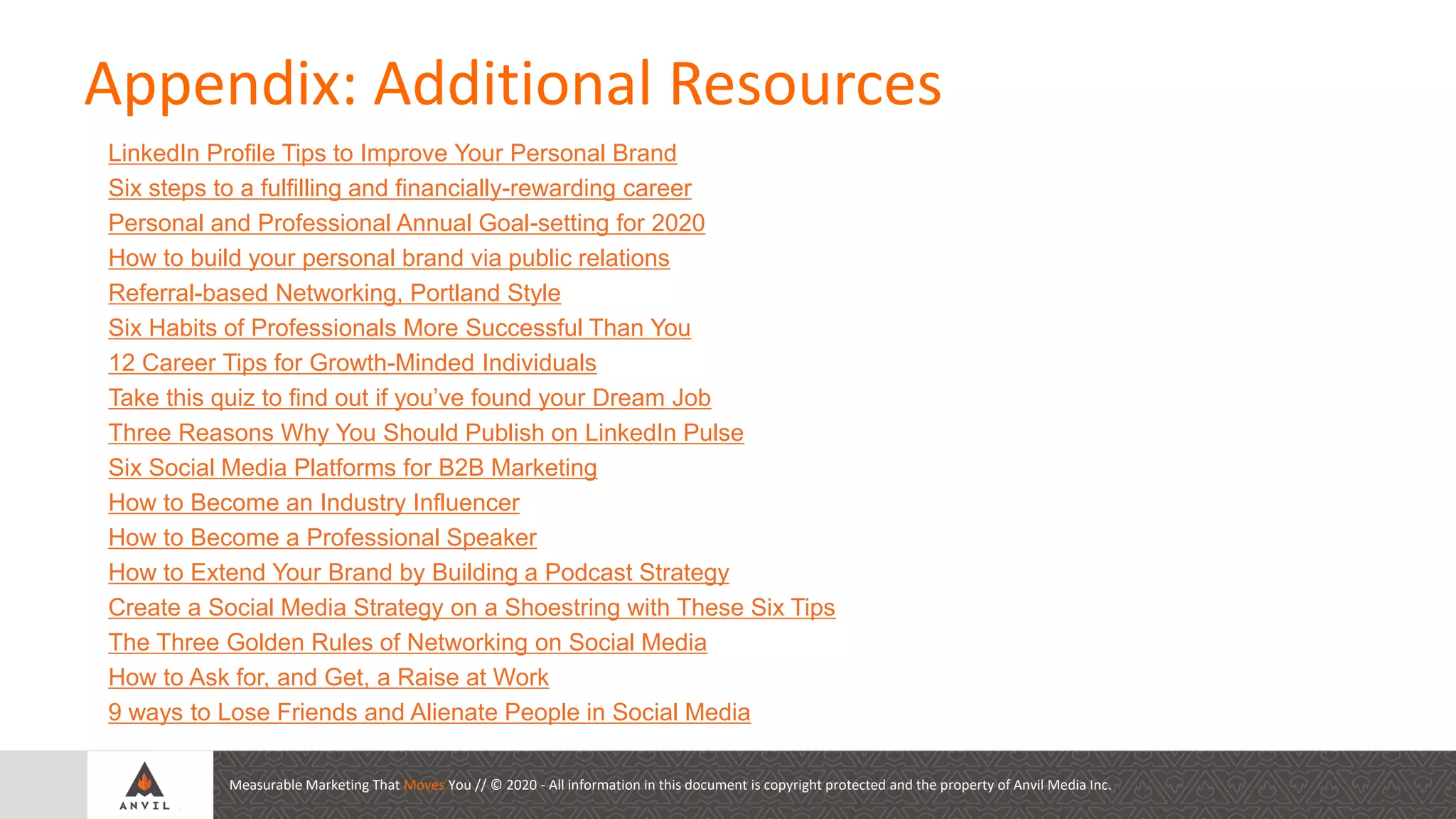 Appendix: Additional Resources

LinkedIn Profile Tips to Improve Your Personal Brand
Six steps to a fulfilling and financially-rewarding career
Personal and Professional Annual Goal-setting for 2020
How to build your personal brand via public relations
Referral-based Networking, Portland Style
Six Habits of Professionals More Successful Than You
12 Career Tips for Growth-Minded Individuals
Take this quiz to find out if you've found your Dream Job
Three Reasons Why You Should Publish on LinkedIn Pulse
Six Social Media Platforms for B2B Marketing
How to Become an Industry Influencer
How to Become a Professional Speaker
How to Extend Your Brand by Building a Podcast Strategy
Create a Social Media Strategy on a Shoestring with These Six Tips
The Three Golden Rules of Networking on Social Media
How to Ask for, and Get, a Raise at Work
9 ways to Lose Friends and Alienate People in Social Media

ANVIL

Measurable Marketing That Moves You // © 2020 - All information in this document is copyright protected and the property of Anvil Media Inc.